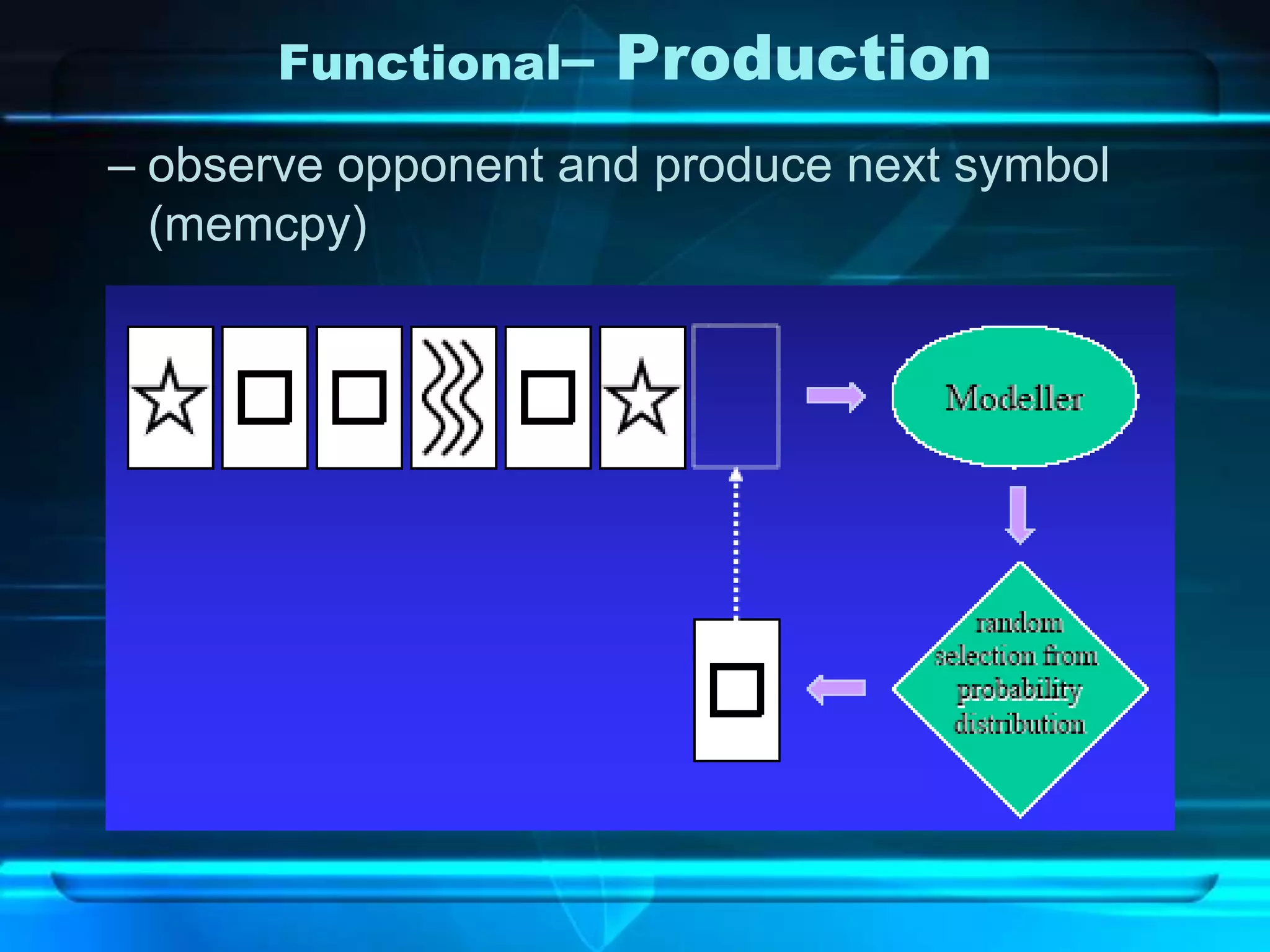 Functional– Production

– observe opponent and produce next symbol (memcpy)

Modeller

random selection from probability distribution